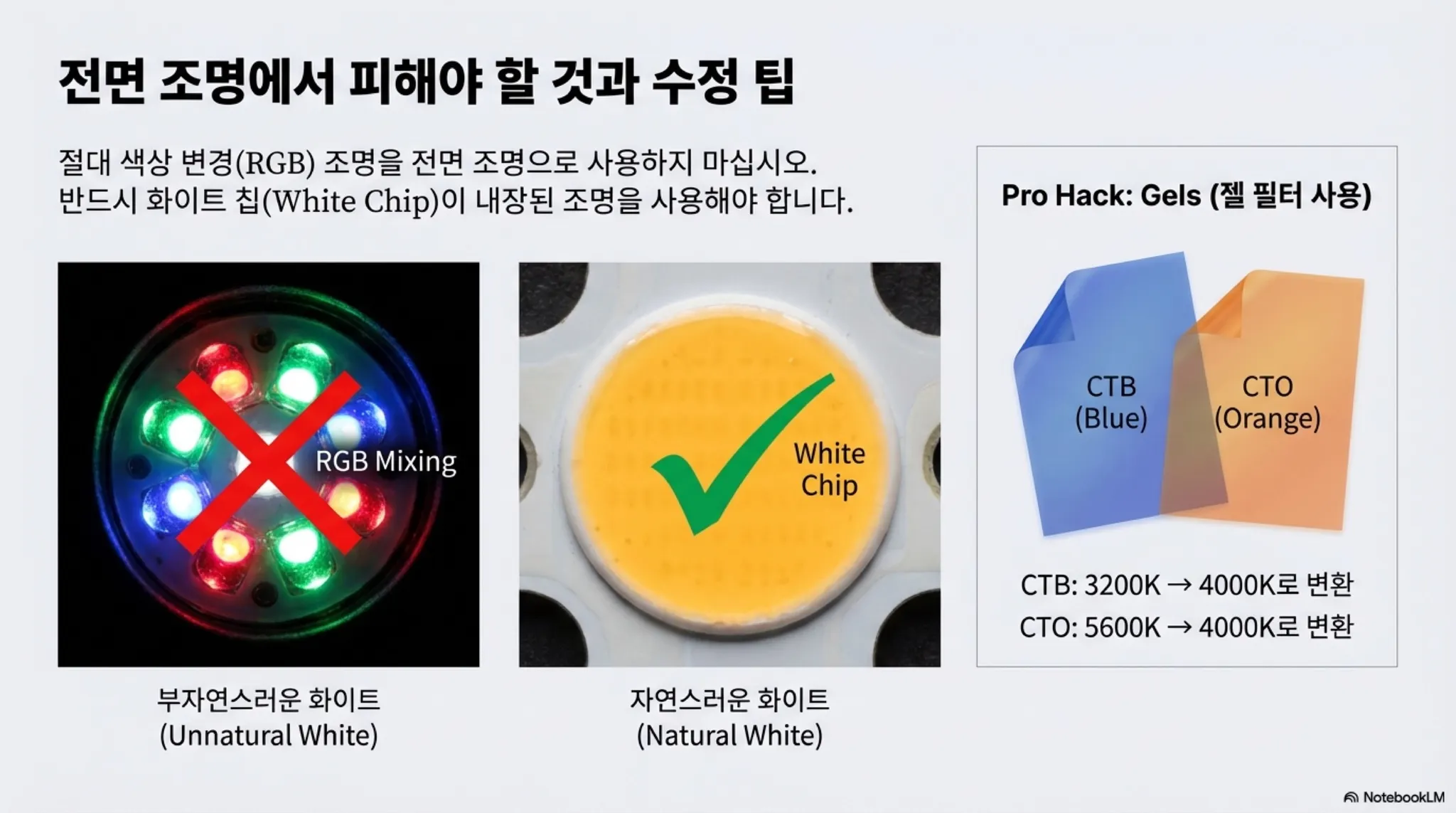 전면 조명에서 피해야 할 것과 수정 팁

절대 색상 변경(RGB) 조명을 전면 조명으로 사용하지 마십시오. 반드시 화이트 칩(White Chip)이 내장된 조명을 사용해야 합니다.

RGB Mixing

부자연스러운 화이트
(Unnatural White)

White Chip

자연스러운 화이트
(Natural White)

Pro Hack: Gels (젤 필터 사용)

CTB
(Blue)

CTO
(Orange)

CTB: 3200K → 4000K로 변환
CTO: 5600K → 4000K로 변환

NotebookLM